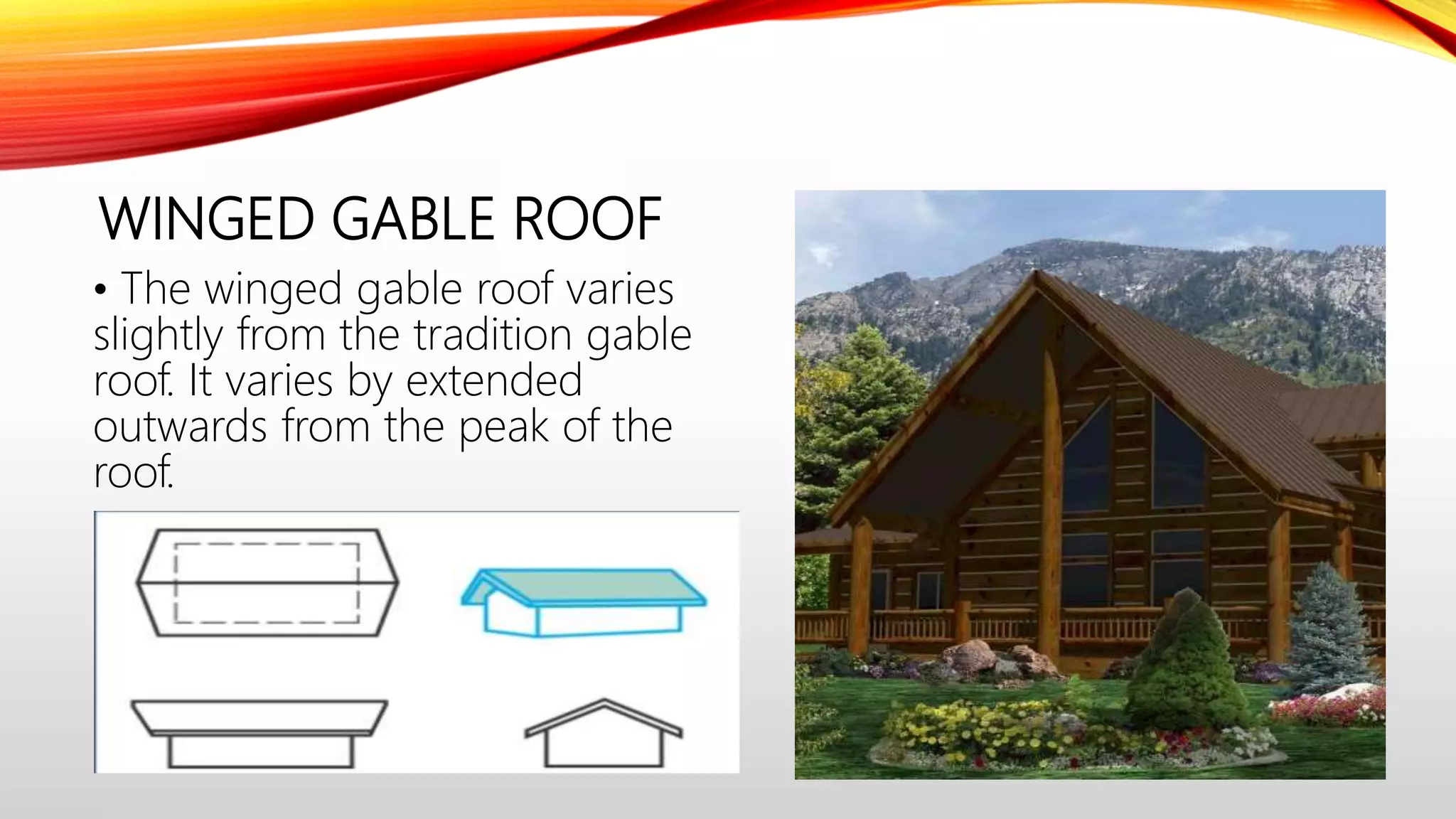 WINGED GABLE ROOF

• The winged gable roof varies slightly from the tradition gable roof. It varies by extended outwards from the peak of the roof.